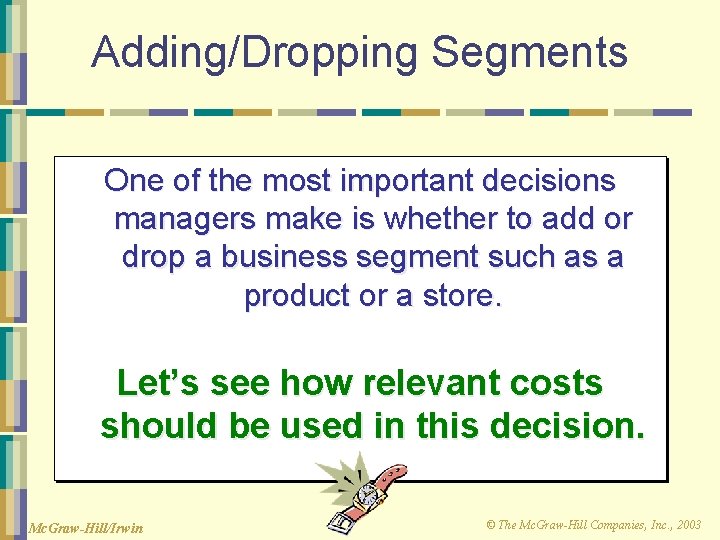 Adding/Dropping Segments

One of the most important decisions managers make is whether to add or drop a business segment such as a product or a store.

Let's see how relevant costs should be used in this decision.

McGraw-Hill/Irwin

© The McGraw-Hill Companies, Inc., 2003